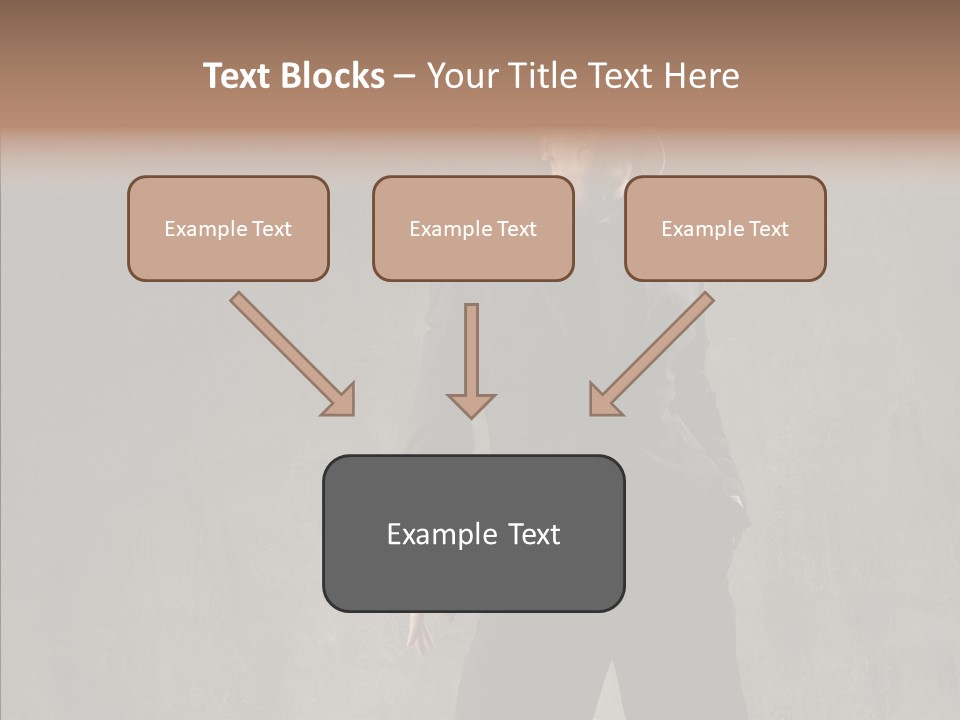 Text Blocks – Your Title Text Here

Example Text

Example Text

Example Text

Example Text